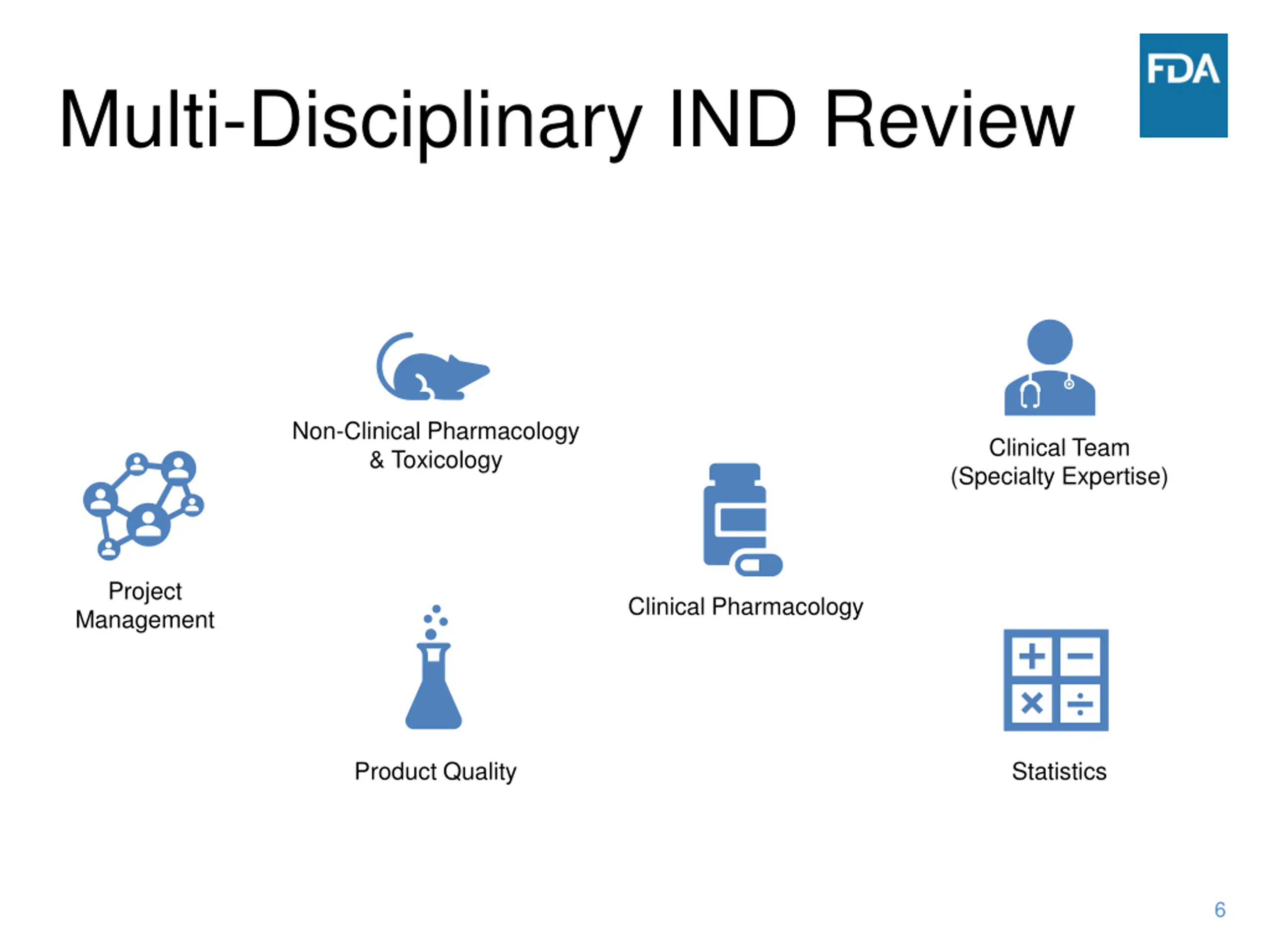 Multi-Disciplinary IND Review

FDA

Non-Clinical Pharmacology & Toxicology

Clinical Team (Specialty Expertise)

Project Management

Clinical Pharmacology

Product Quality

Statistics

6